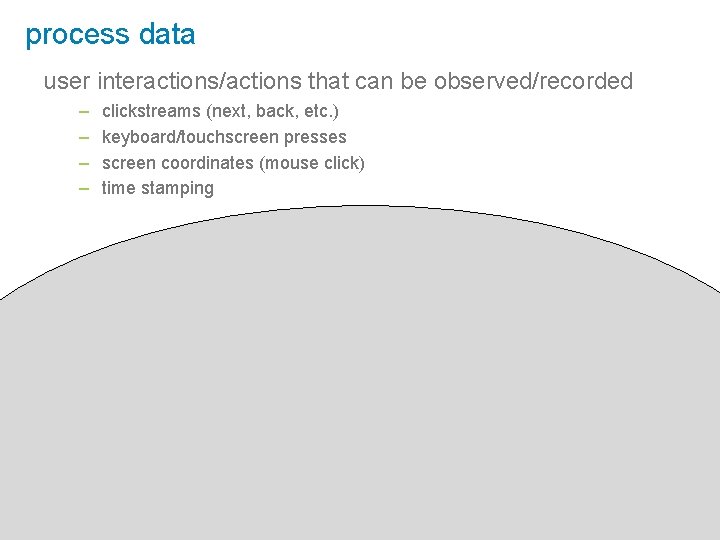 process data

user interactions/actions that can be observed/recorded

– clickstreams (next, back, etc.)
– keyboard/touchscreen presses
– screen coordinates (mouse click)
– time stamping